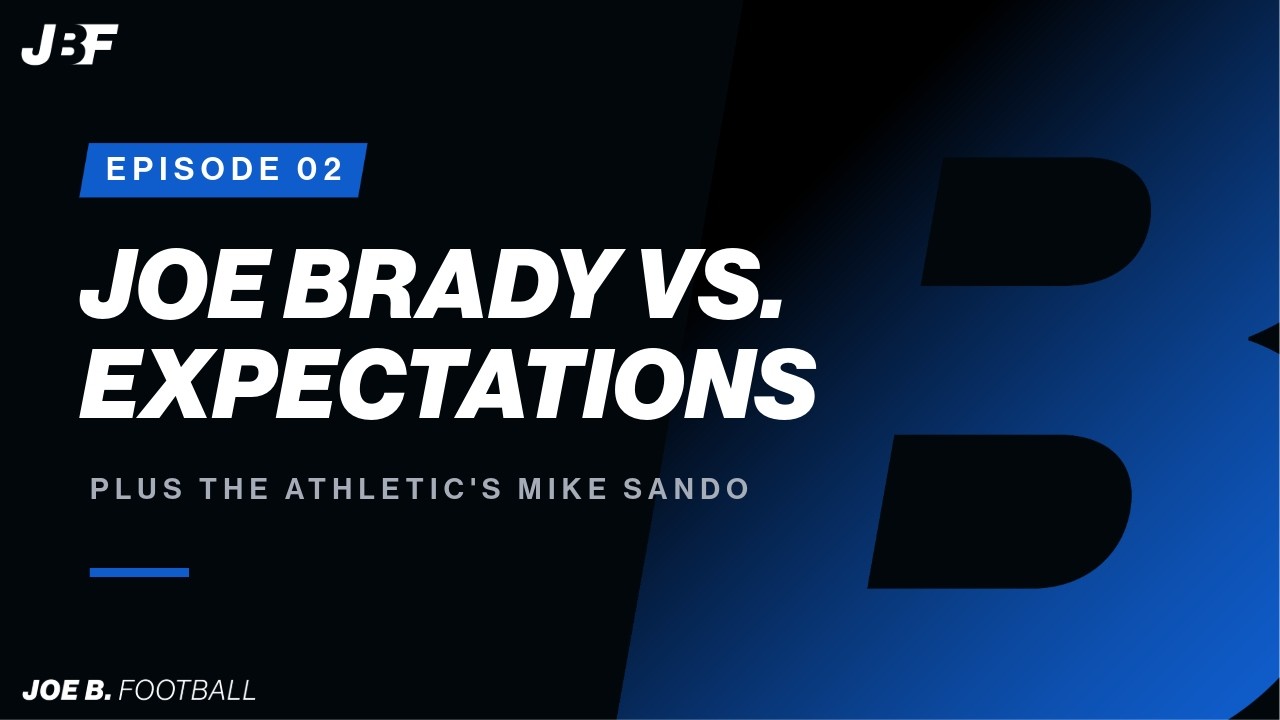 JBF

EPISODE 02

JOE BRADY VS. EXPECTATIONS

PLUS THE ATHLETIC'S MIKE SANDO

JOE B. FOOTBALL